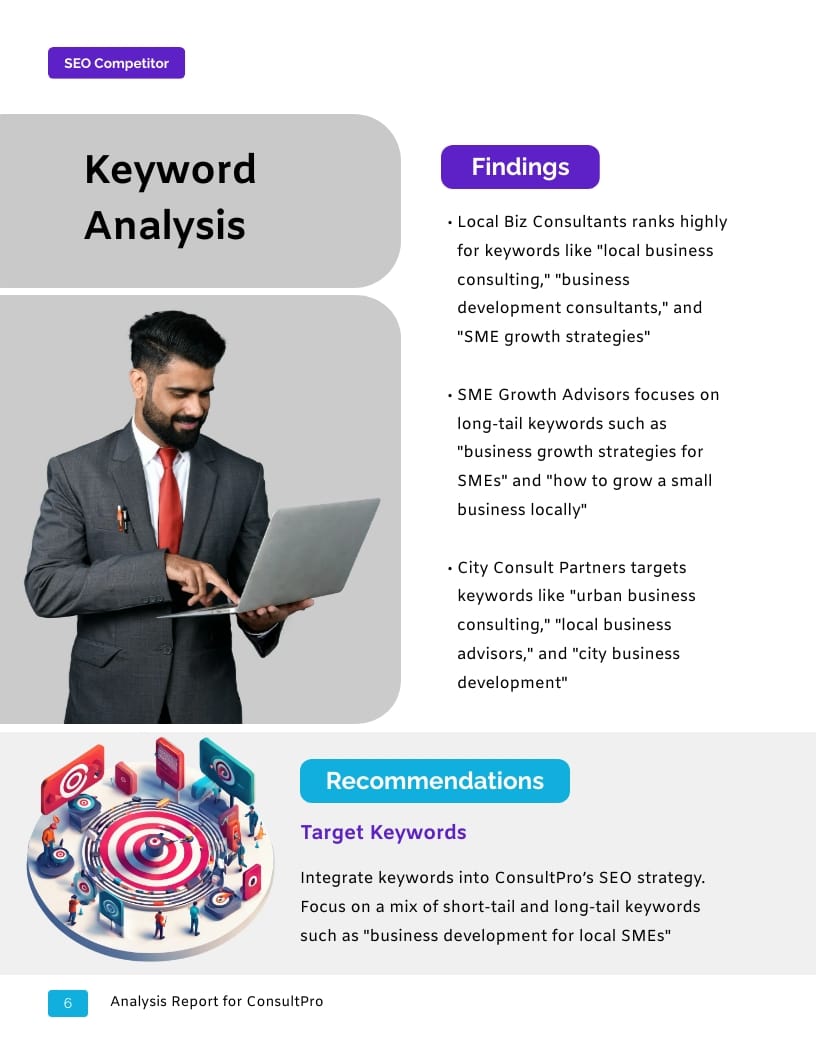 SEO Competitor

Keyword Analysis

Findings

• Local Biz Consultants ranks highly for keywords like "local business consulting," "business development consultants," and "SME growth strategies"

• SME Growth Advisors focuses on long-tail keywords such as "business growth strategies for SMEs" and "how to grow a small business locally"

• City Consult Partners targets keywords like "urban business consulting," "local business advisors," and "city business development"

Recommendations

Target Keywords

Integrate keywords into ConsultPro's SEO strategy. Focus on a mix of short-tail and long-tail keywords such as "business development for local SMEs"

6 Analysis Report for ConsultPro